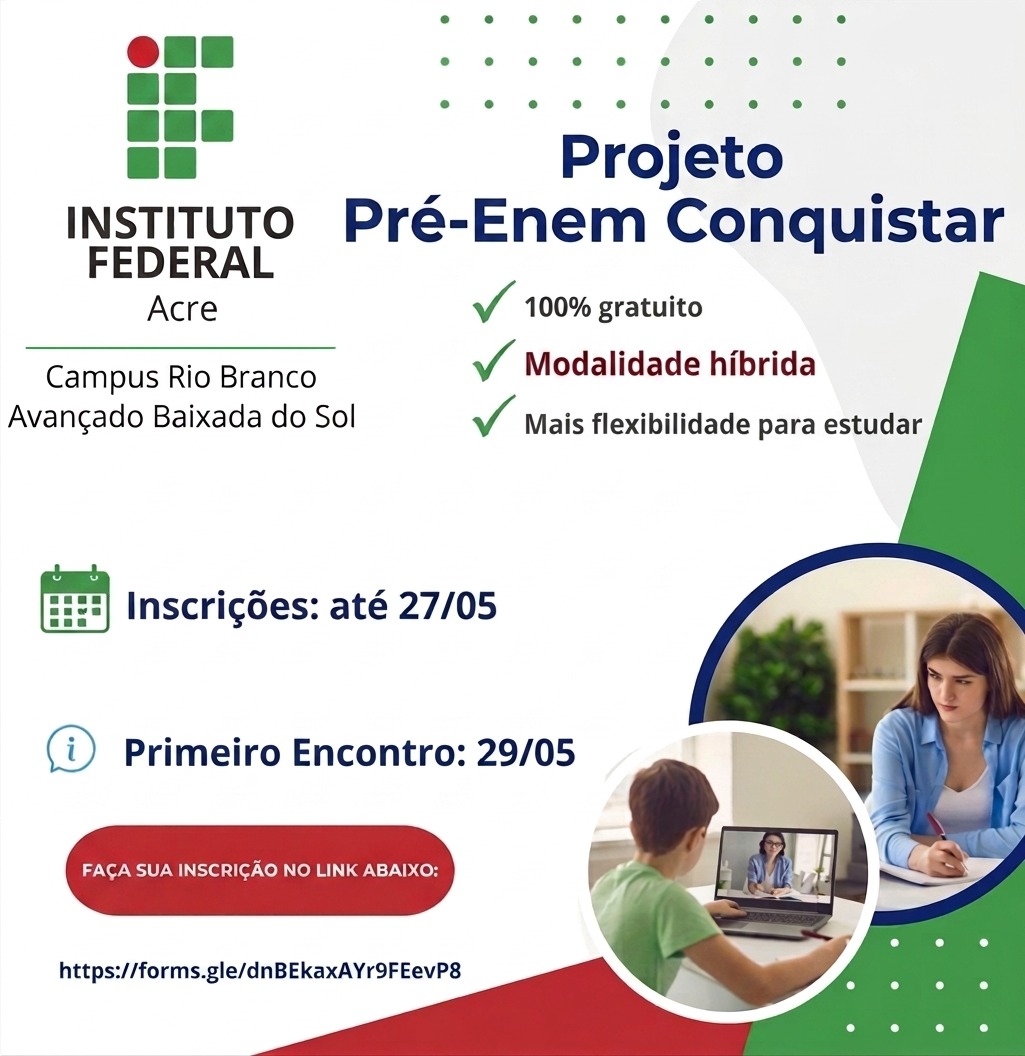 INSTITUTO FEDERAL
Acre

Campus Rio Branco
Avançado Baixada do Sol

Projeto
Pré-Enem Conquistar

100% gratuito
Modalidade híbrida
Mais flexibilidade para estudar

Inscrições: até 27/05

Primeiro Encontro: 29/05

FAÇA SUA INSCRIÇÃO NO LINK ABAIXO:

https://forms.gle/dnBEkaxAYr9FEevP8